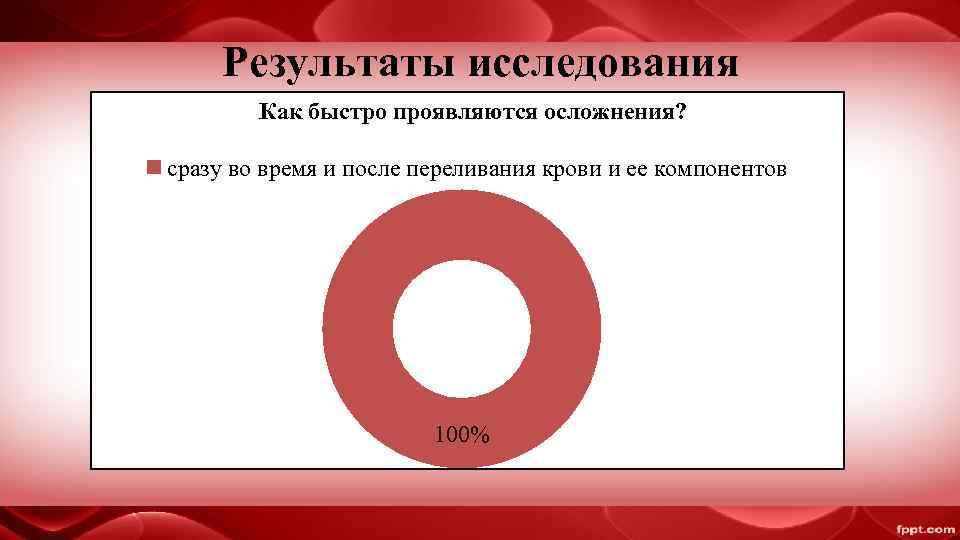 Результаты исследования

Как быстро проявляются осложнения?

сразу во время и после переливания крови и ее компонентов

100%

fppt.com